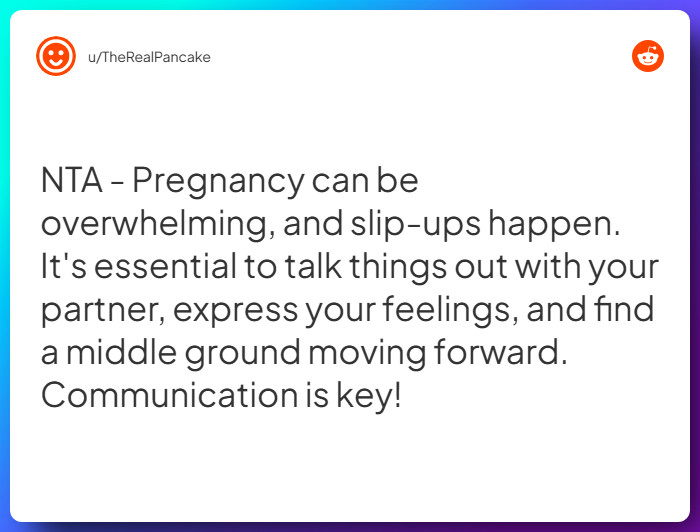 u/TheRealPancake

NTA - Pregnancy can be overwhelming, and slip-ups happen. It's essential to talk things out with your partner, express your feelings, and find a middle ground moving forward. Communication is key!